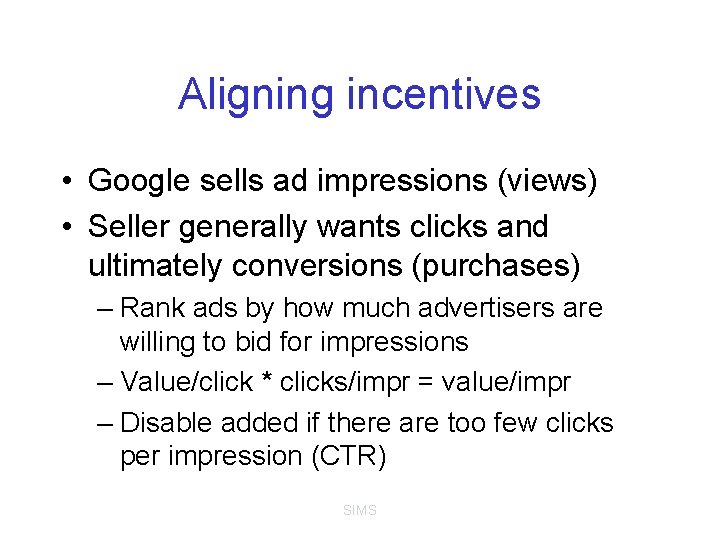 Aligning incentives

• Google sells ad impressions (views)
• Seller generally wants clicks and ultimately conversions (purchases)
– Rank ads by how much advertisers are willing to bid for impressions
– Value/click * clicks/impr = value/impr
– Disable added if there are too few clicks per impression (CTR)

SIMS